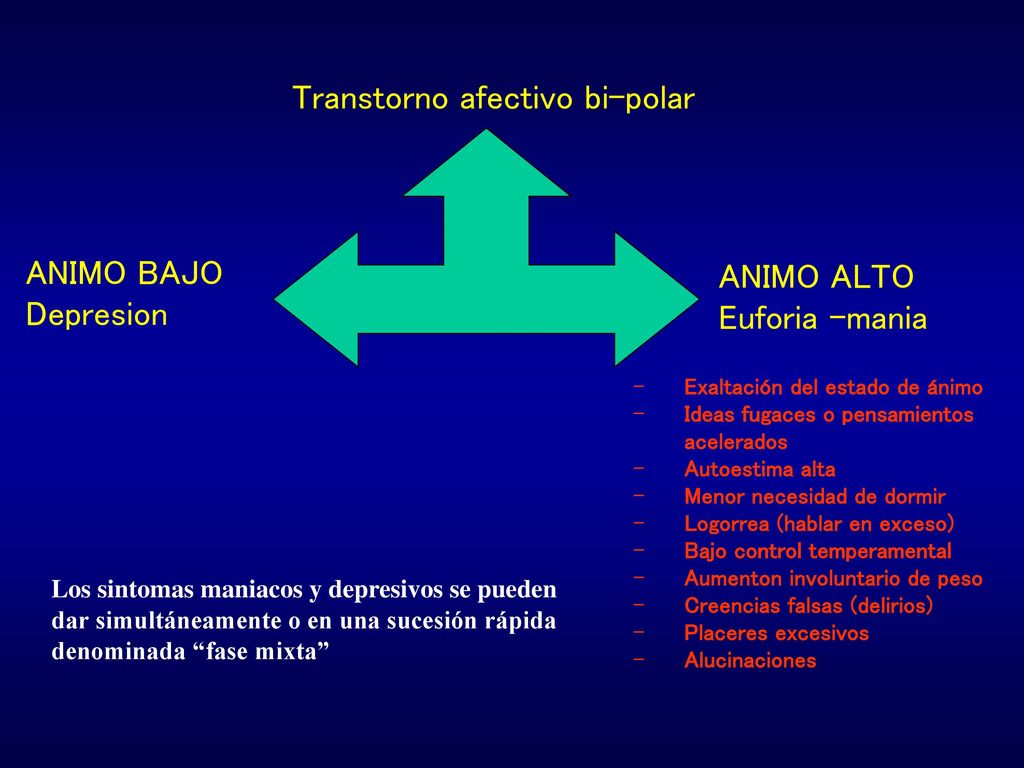 Transtorno afectivo bi-polar

ANIMO BAJO
Depresion

ANIMO ALTO
Euforia -mania

- Exaltación del estado de ánimo
- Ideas fugaces o pensamientos acelerados
- Autoestima alta
- Menor necesidad de dormir
- Logorrea (hablar en exceso)
- Bajo control temperamental
- Aumenton involuntario de peso
- Creencias falsas (delirios)
- Placeres excesivos
- Alucinaciones

Los sintomas maniacos y depresivos se pueden dar simultáneamente o en una sucesión rápida denominada “fase mixta”